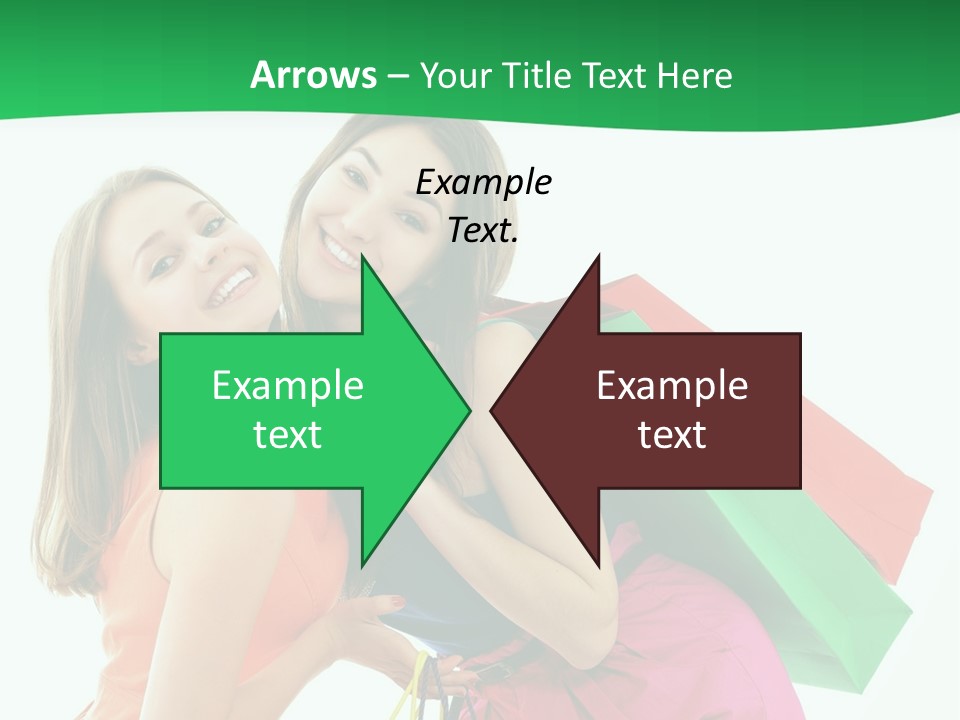 Arrows – Your Title Text Here

Example Text.

Example text

Example text